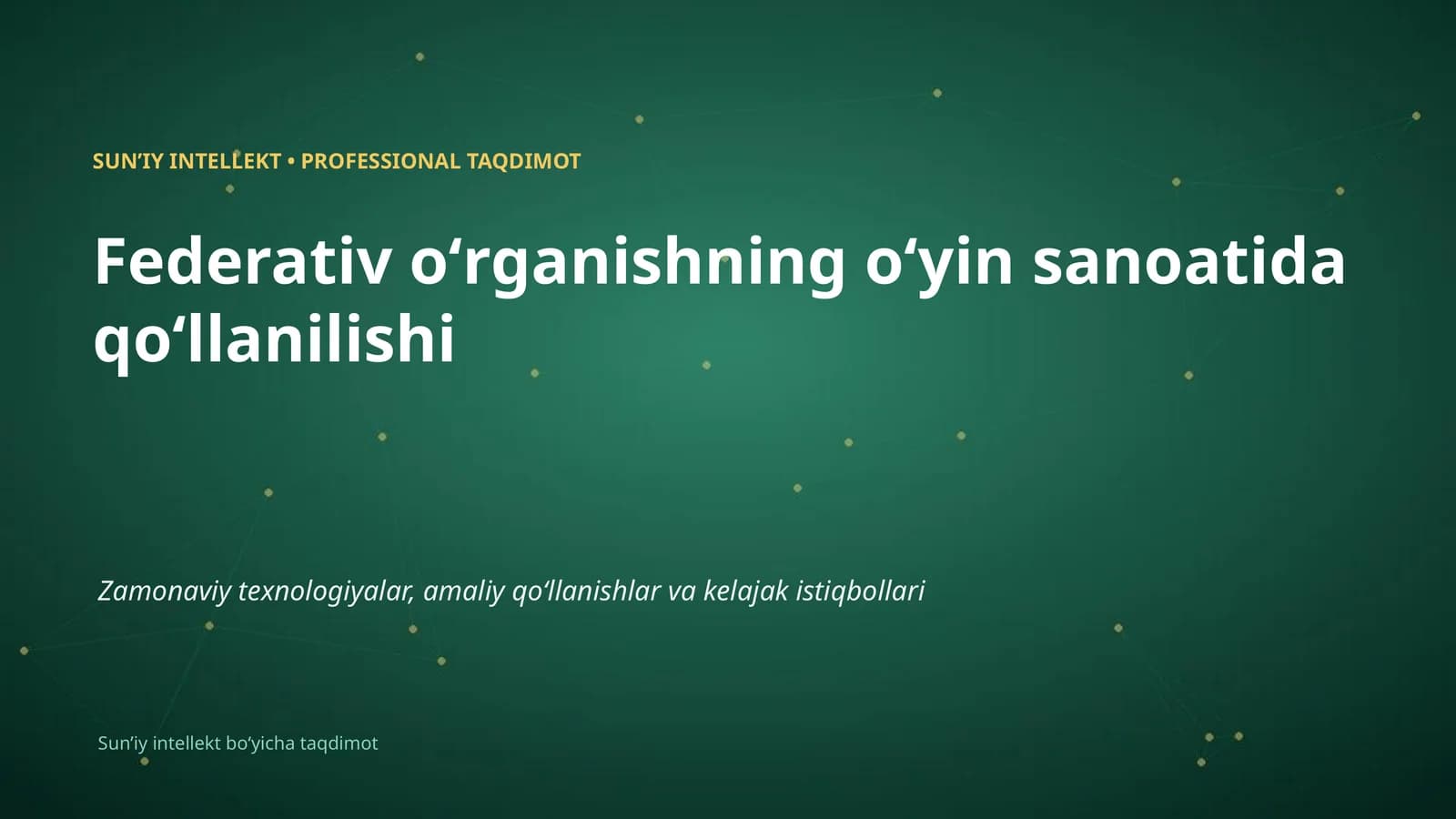 SUN’IY INTELLEKT • PROFESSIONAL TAQDIMOT

Federativ o‘rganishning o‘yin sanoatida qo‘llanilishi

Zamonaviy texnologiyalar, amaliy qo‘llanishlar va kelajak istiqbollari

Sun’iy intellekt bo‘yicha taqdimot